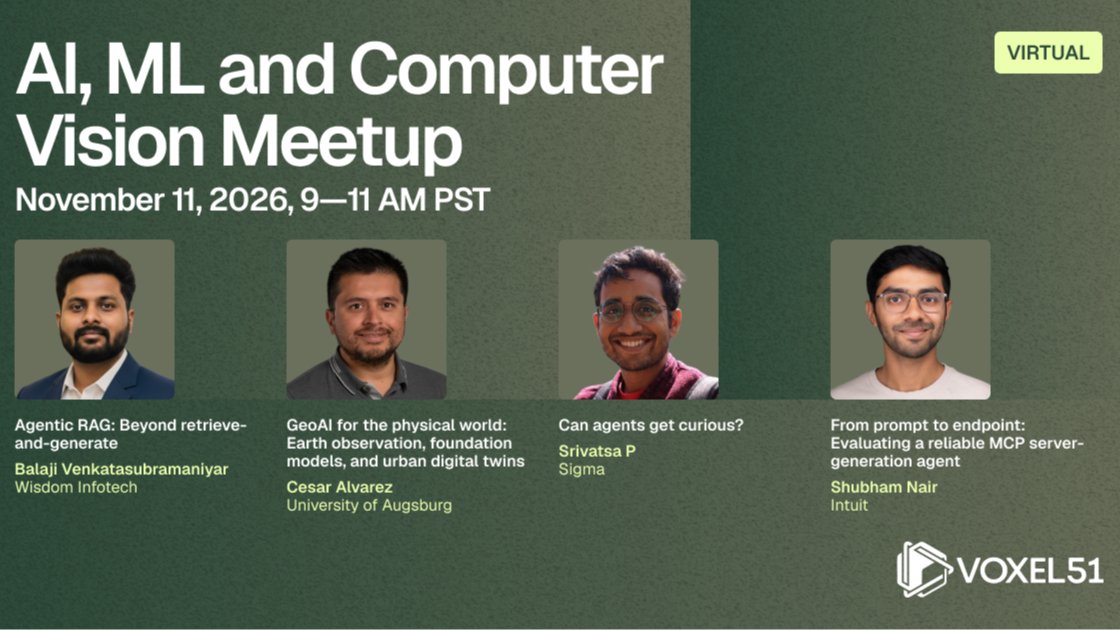 AI, ML and Computer Vision Meetup

VIRTUAL

November 11, 2026, 9—11 AM PST

Agentic RAG: Beyond retrieve-and-generate
Balaji Venkatasubramaniyar
Wisdom Infotech

GeoAI for the physical world: Earth observation, foundation models, and urban digital twins
Cesar Alvarez
University of Augsburg

Can agents get curious?
Srivatsa P
Sigma

From prompt to endpoint: Evaluating a reliable MCP server-generation agent
Shubham Nair
Intuit

VOXEL51